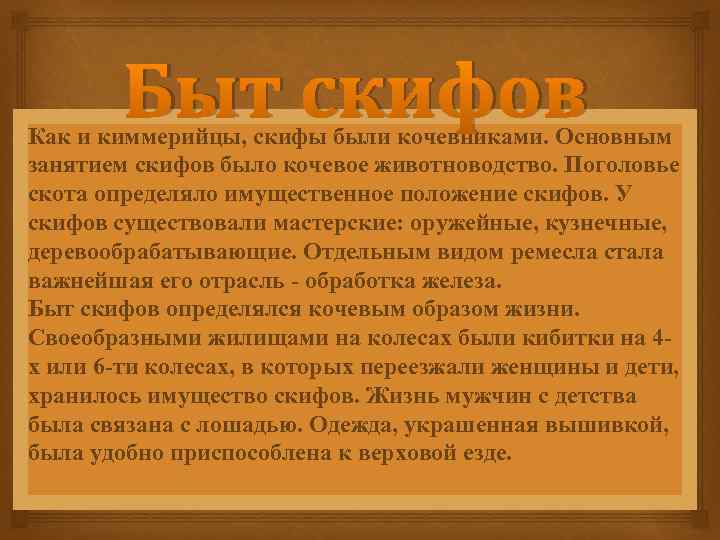 Быт скифов

Как и киммерийцы, скифы были кочевниками. Основным занятием скифов было кочевое животноводство. Поголовье скота определяло имущественное положение скифов. У скифов существовали мастерские: оружейные, кузнечные, деревообрабатывающие. Отдельным видом ремесла стала важнейшая его отрасль - обработка железа.
Быт скифов определялся кочевым образом жизни. Своеобразными жилищами на колесах были кибитки на 4-х или 6-ти колесах, в которых переезжали женщины и дети, хранилось имущество скифов. Жизнь мужчин с детства была связана с лошадью. Одежда, украшенная вышивкой, была удобно приспособлена к верховой езде.